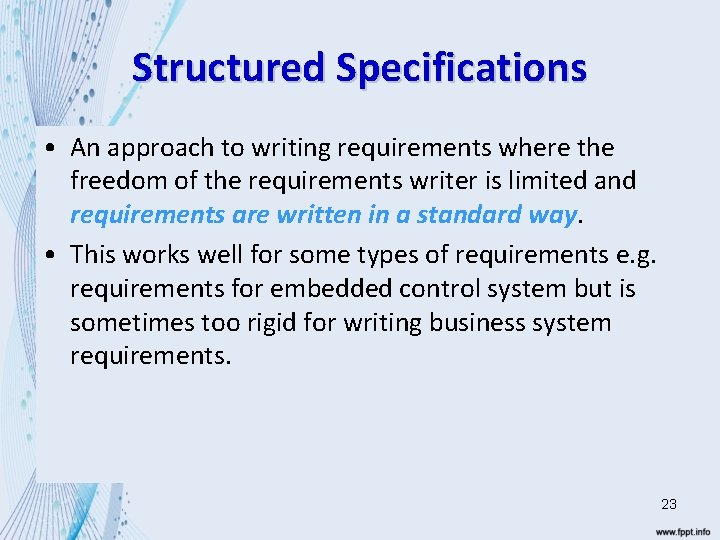 Structured Specifications

• An approach to writing requirements where the freedom of the requirements writer is limited and requirements are written in a standard way.

• This works well for some types of requirements e.g. requirements for embedded control system but is sometimes too rigid for writing business system requirements.

23

www.fppt.info